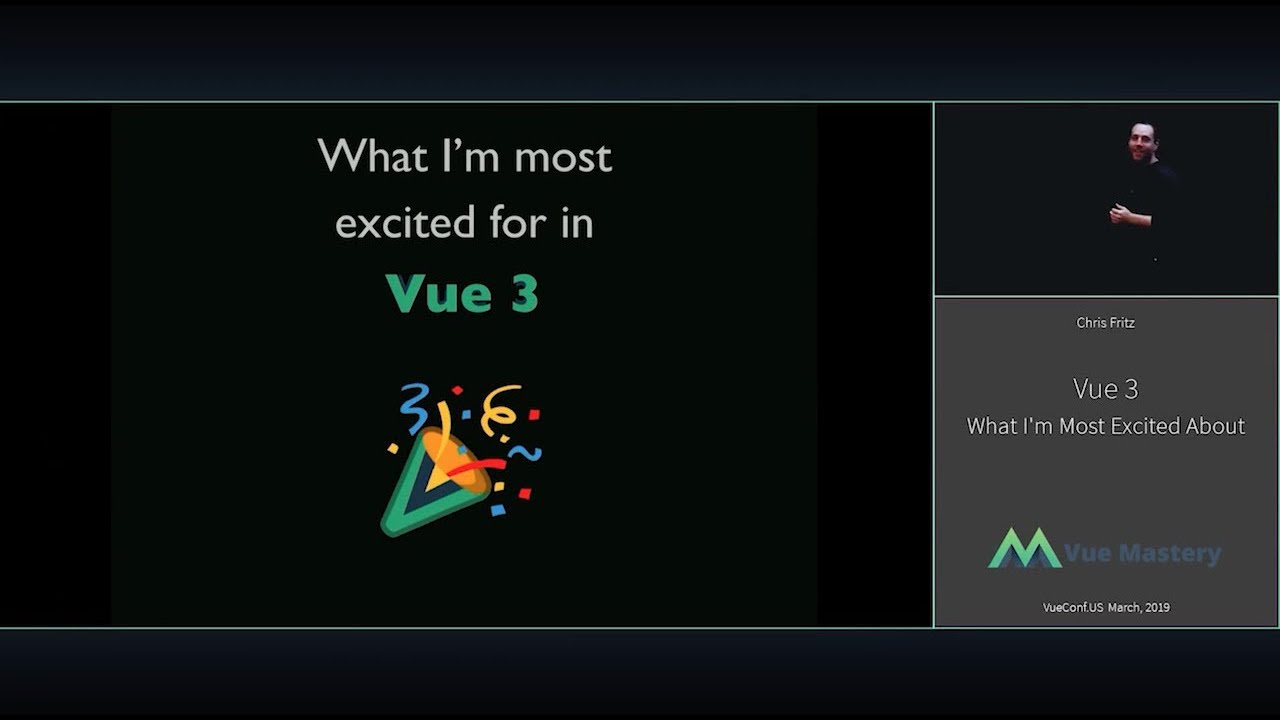 What I'm most excited for in
Vue 3

Chris Fritz

Vue 3
What I'm Most Excited About

Vue Mastery

VueConf.US March, 2019